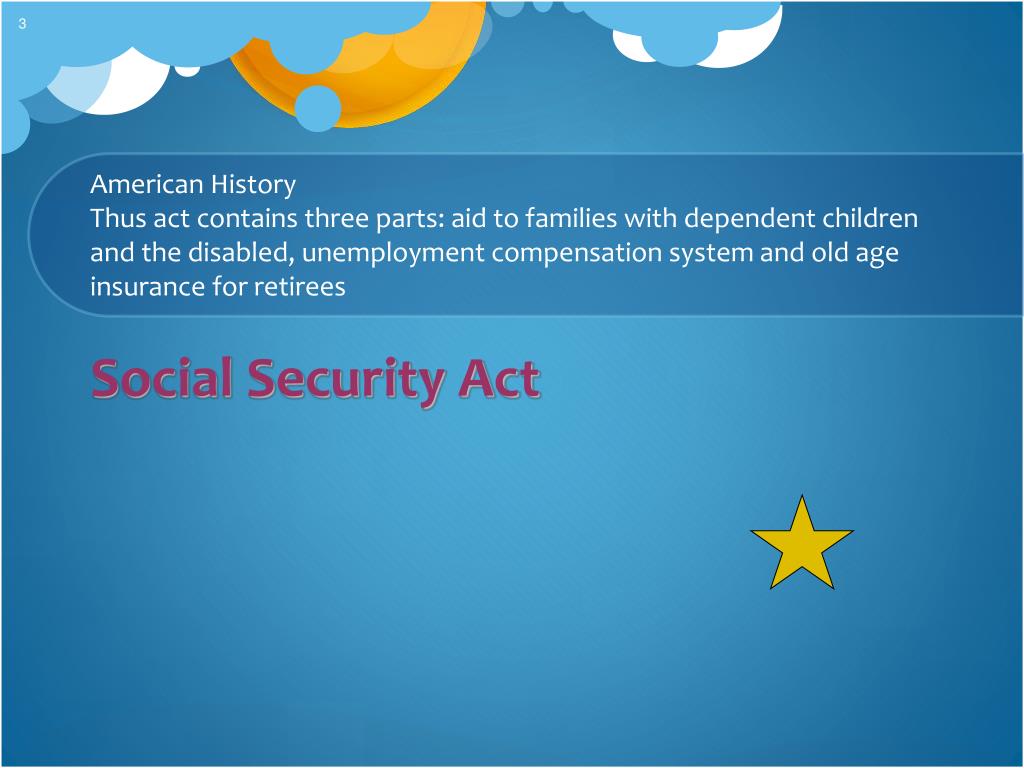 3

American History
Thus act contains three parts: aid to families with dependent children and the disabled, unemployment compensation system and old age insurance for retirees

Social Security Act